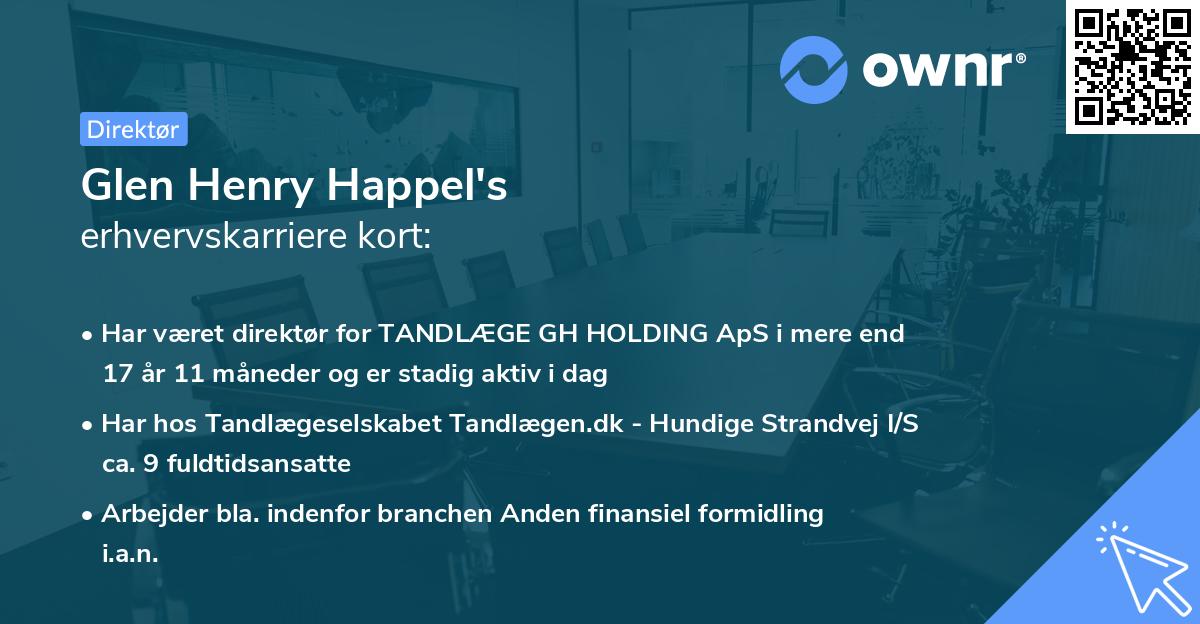 ownr®

Direktør

Glen Henry Happel's
erhvervskarriere kort:

• Har været direktør for TANDLÆGE GH HOLDING ApS i mere end 17 år 11 måneder og er stadig aktiv i dag

• Har hos Tandlægeselskabet Tandlægen.dk - Hundige Strandvej I/S ca. 9 fuldtidsansatte

• Arbejder bla. indenfor branchen Anden finansiel formidling i.a.n.